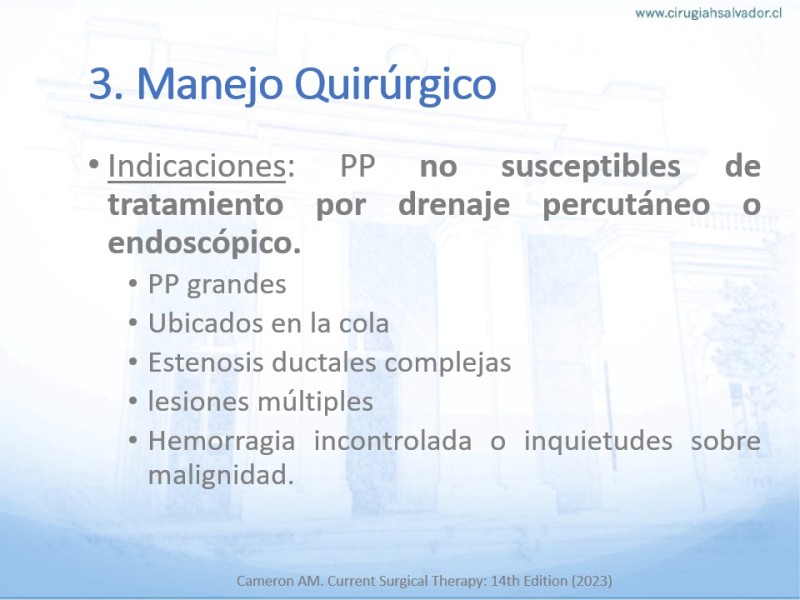 www.cirugiahsalvador.cl

3. Manejo Quirúrgico

• Indicaciones: PP no susceptibles de tratamiento por drenaje percutáneo o endoscópico.
  • PP grandes
  • Ubicados en la cola
  • Estenosis ductales complejas
  • lesiones múltiples
  • Hemorragia incontrolada o inquietudes sobre malignidad.

Cameron AM. Current Surgical Therapy: 14th Edition (2023)